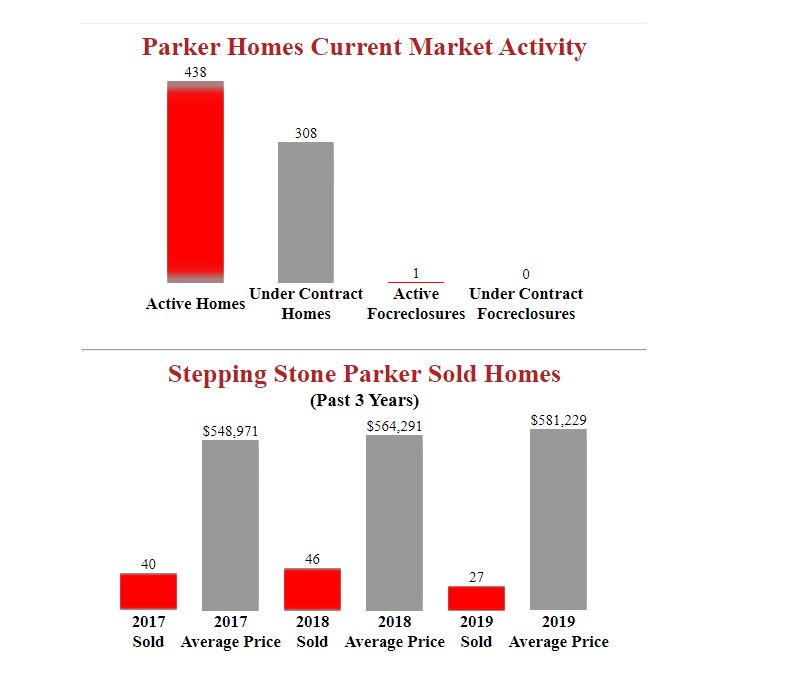 Parker Homes Current Market Activity

438
Active Homes

308
Under Contract Homes

1
Active Focreclosures

0
Under Contract Focreclosures

Stepping Stone Parker Sold Homes
(Past 3 Years)

40
2017 Sold

$548,971
2017 Average Price

46
2018 Sold

$564,291
2018 Average Price

27
2019 Sold

$581,229
2019 Average Price